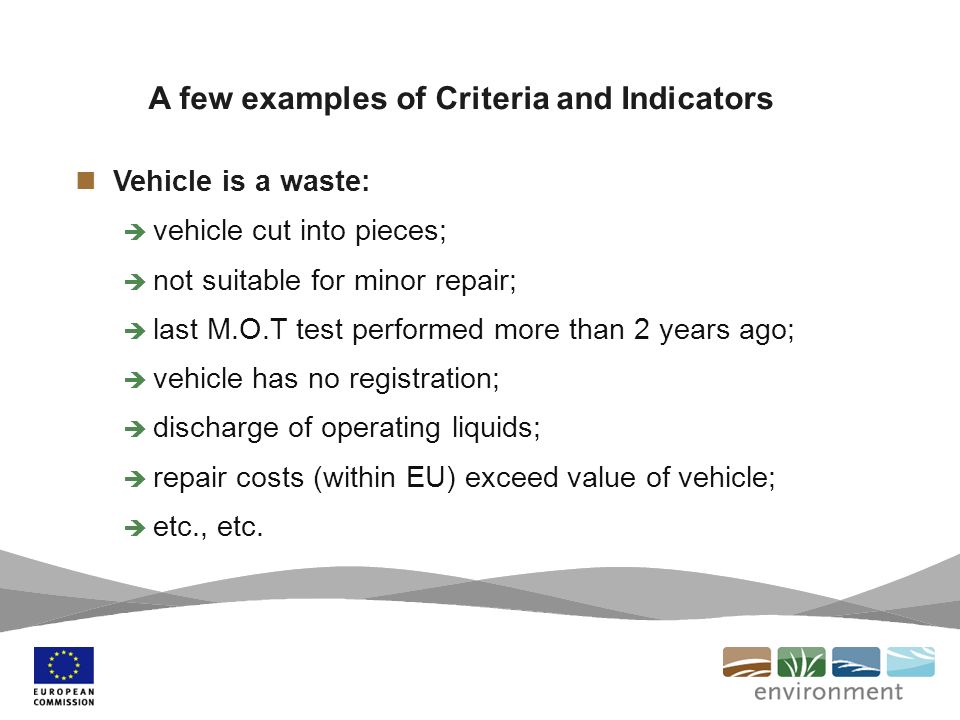 A few examples of Criteria and Indicators

Vehicle is a waste:

vehicle cut into pieces;

not suitable for minor repair;

last M.O.T test performed more than 2 years ago;

vehicle has no registration;

discharge of operating liquids;

repair costs (within EU) exceed value of vehicle;

etc., etc.

EUROPEAN COMMISSION

environment